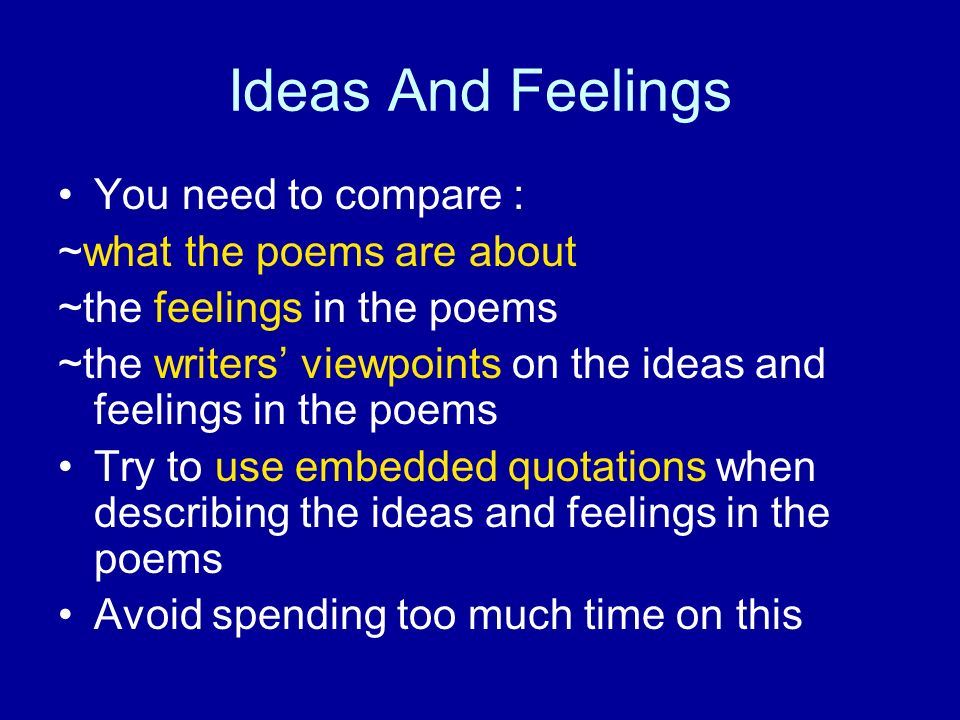 Ideas And Feelings

• You need to compare :
~what the poems are about
~the feelings in the poems
~the writers’ viewpoints on the ideas and feelings in the poems
• Try to use embedded quotations when describing the ideas and feelings in the poems
• Avoid spending too much time on this